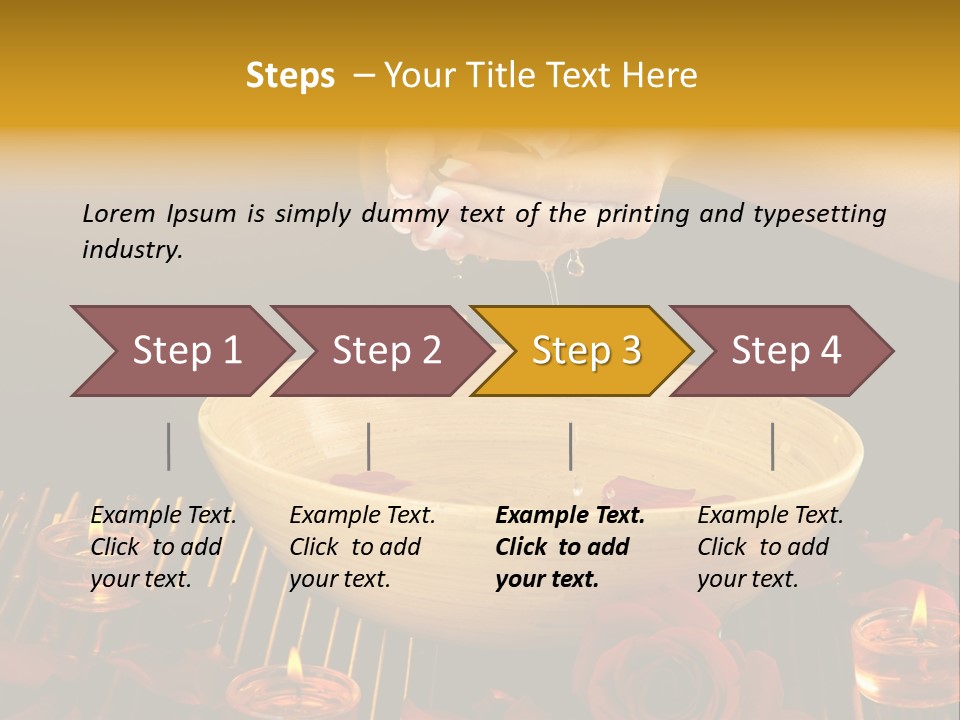 Steps – Your Title Text Here

Lorem Ipsum is simply dummy text of the printing and typesetting industry.

Step 1

Step 2

Step 3

Step 4

Example Text. Click to add your text.

Example Text. Click to add your text.

Example Text. Click to add your text.

Example Text. Click to add your text.